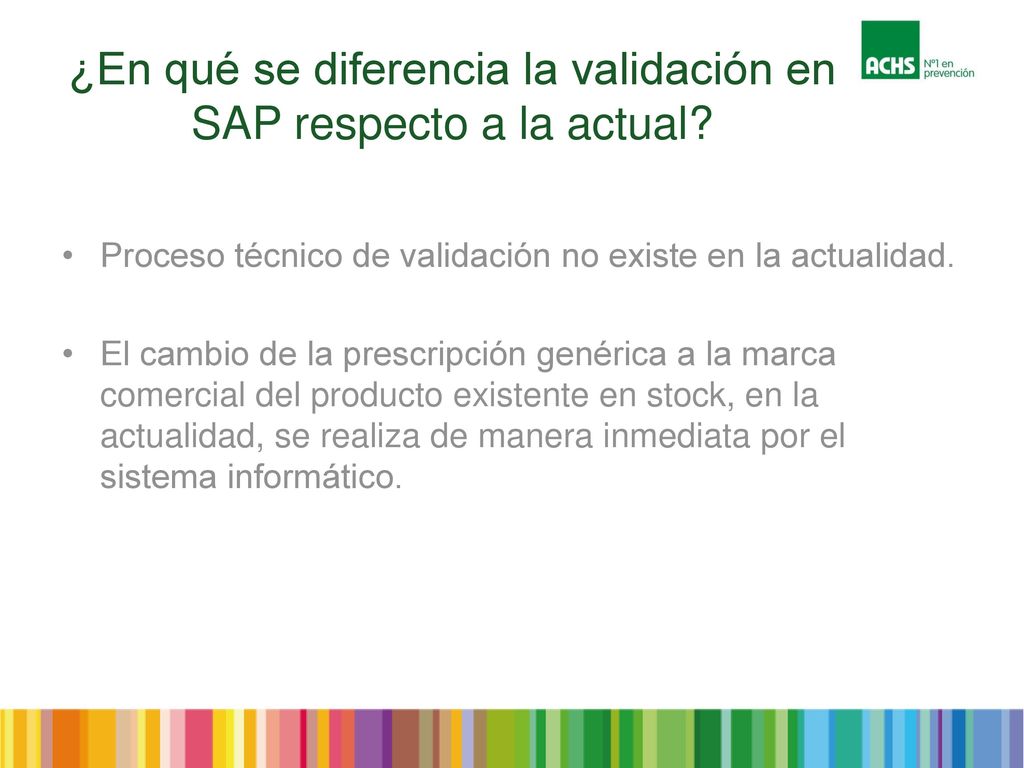 ¿En qué se diferencia la validación en SAP respecto a la actual?

ACHS Nº1 en prevención

• Proceso técnico de validación no existe en la actualidad.

• El cambio de la prescripción genérica a la marca comercial del producto existente en stock, en la actualidad, se realiza de manera inmediata por el sistema informático.